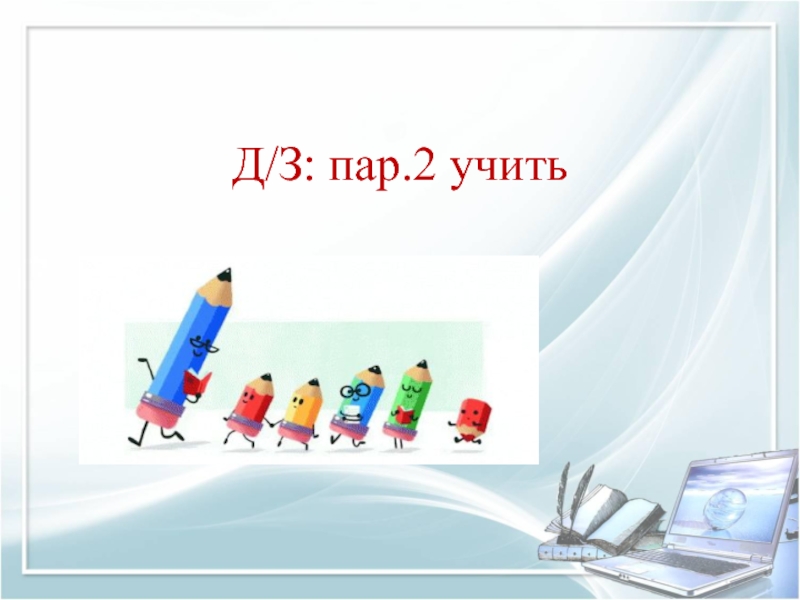 Д/З: пар.2 учить